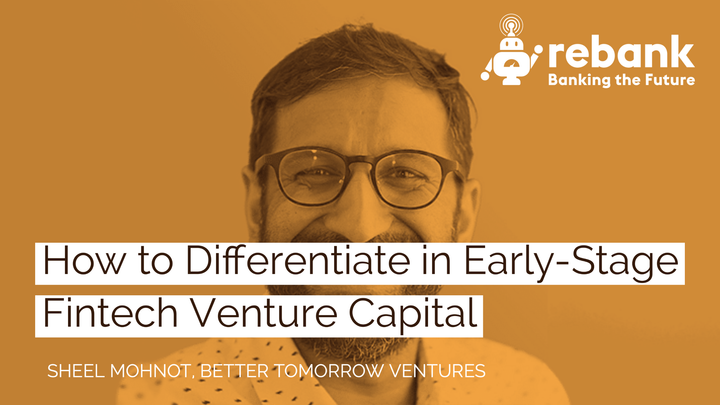 rebank
Banking the Future

How to Differentiate in Early-Stage Fintech Venture Capital

SHEEL MOHNOT, BETTER TOMORROW VENTURES